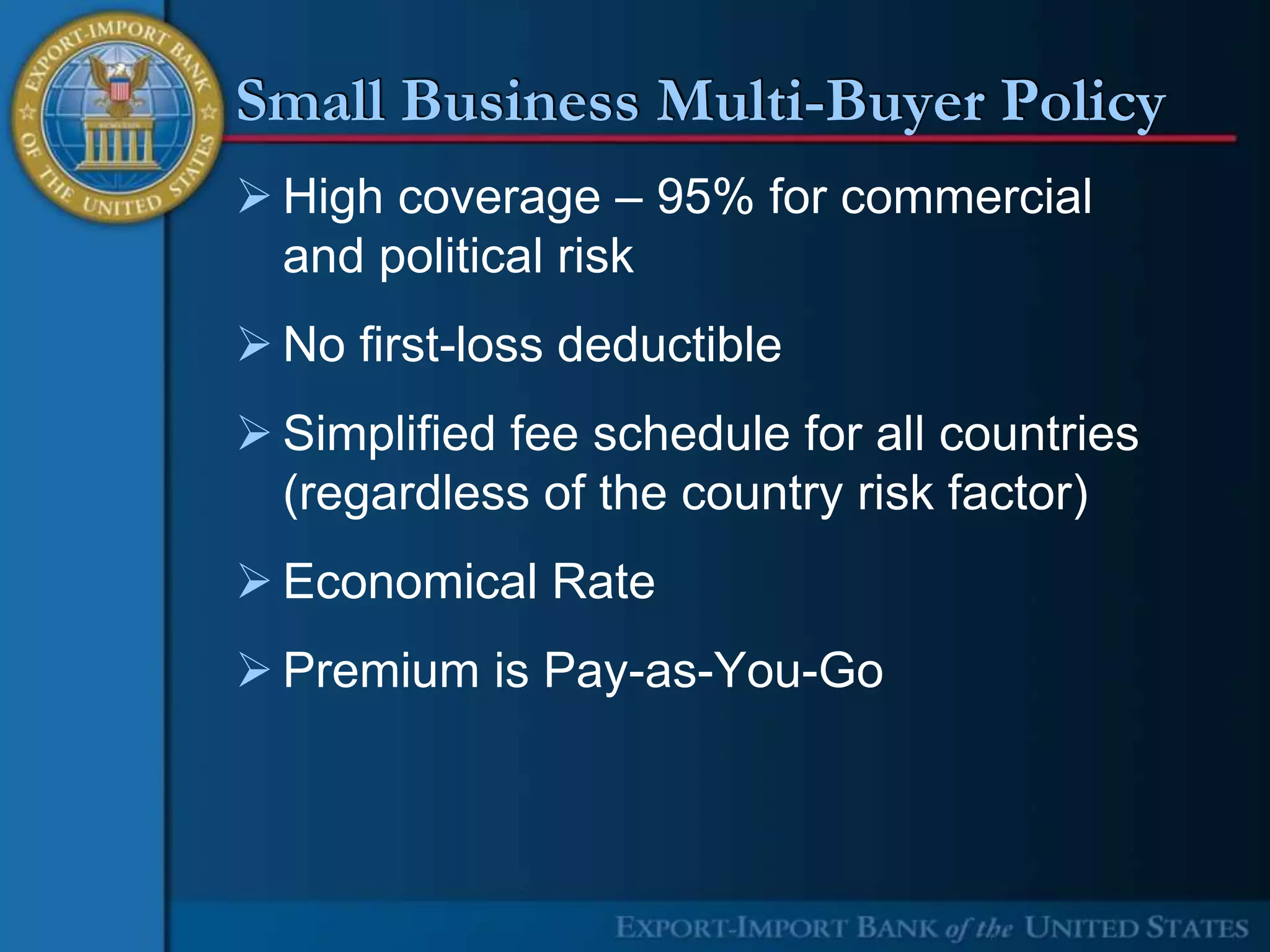 EXPORT-IMPORT BANK OF THE UNITED STATES

Small Business Multi-Buyer Policy

➢ High coverage – 95% for commercial and political risk

➢ No first-loss deductible

➢ Simplified fee schedule for all countries (regardless of the country risk factor)

➢ Economical Rate

➢ Premium is Pay-as-You-Go

EXPORT-IMPORT BANK of the UNITED STATES